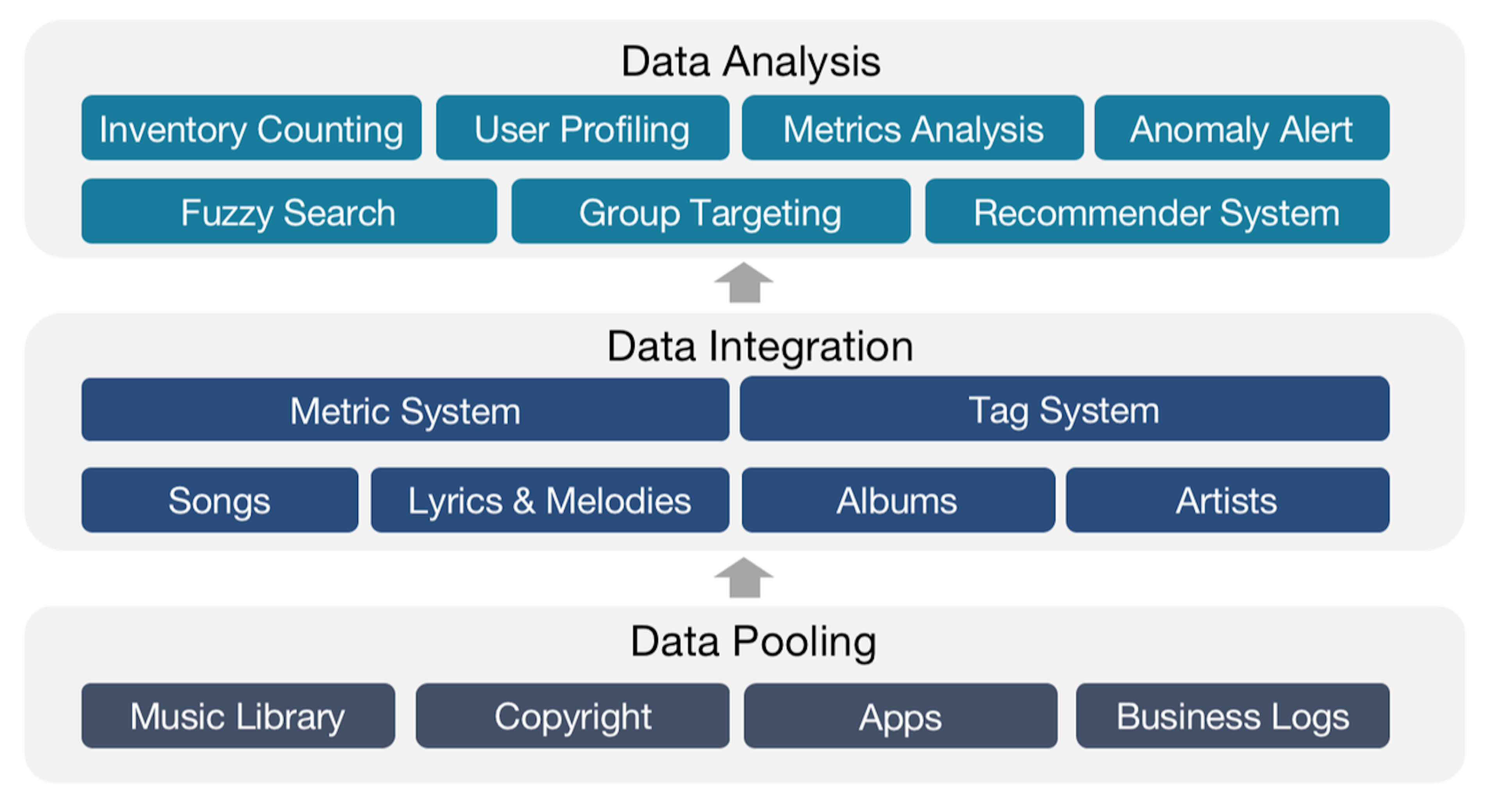 Data Analysis

Inventory Counting
User Profiling
Metrics Analysis
Anomaly Alert
Fuzzy Search
Group Targeting
Recommender System

Data Integration

Metric System
Tag System
Songs
Lyrics & Melodies
Albums
Artists

Data Pooling

Music Library
Copyright
Apps
Business Logs